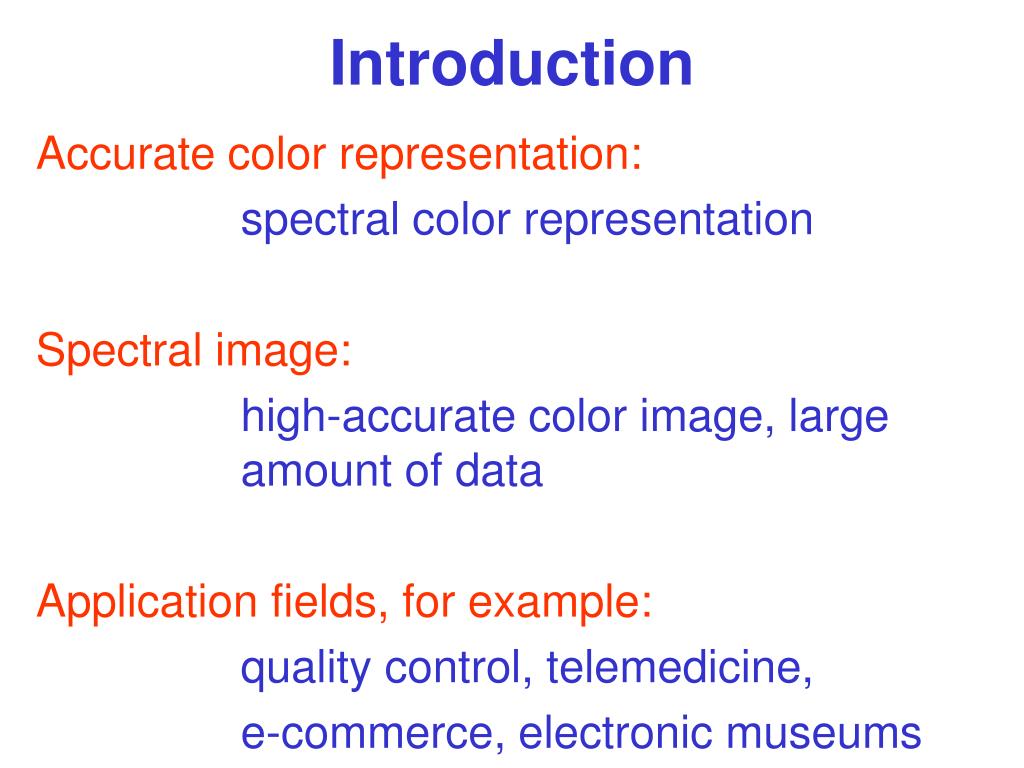 Introduction

Accurate color representation:

spectral color representation

Spectral image:

high-accurate color image, large amount of data

Application fields, for example:

quality control, telemedicine,

e-commerce, electronic museums